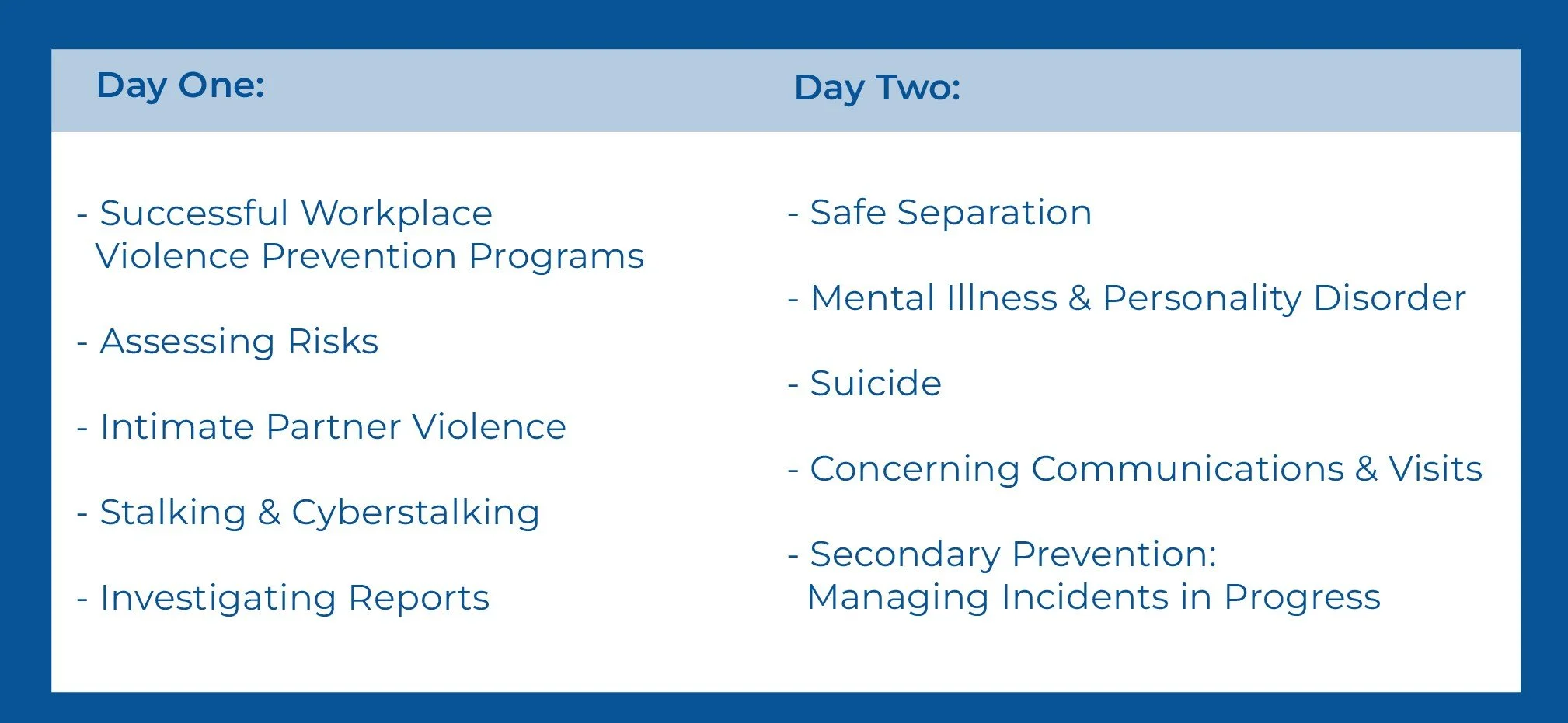 Day One:

- Successful Workplace Violence Prevention Programs

- Assessing Risks

- Intimate Partner Violence

- Stalking & Cyberstalking

- Investigating Reports

Day Two:

- Safe Separation

- Mental Illness & Personality Disorder

- Suicide

- Concerning Communications & Visits

- Secondary Prevention: Managing Incidents in Progress